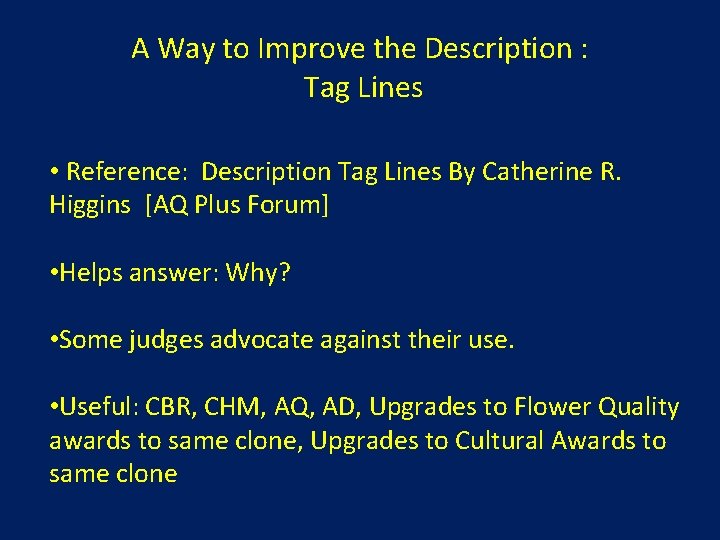 A Way to Improve the Description : Tag Lines

• Reference: Description Tag Lines By Catherine R. Higgins [AQ Plus Forum]

•Helps answer: Why?

•Some judges advocate against their use.

•Useful: CBR, CHM, AQ, AD, Upgrades to Flower Quality awards to same clone, Upgrades to Cultural Awards to same clone